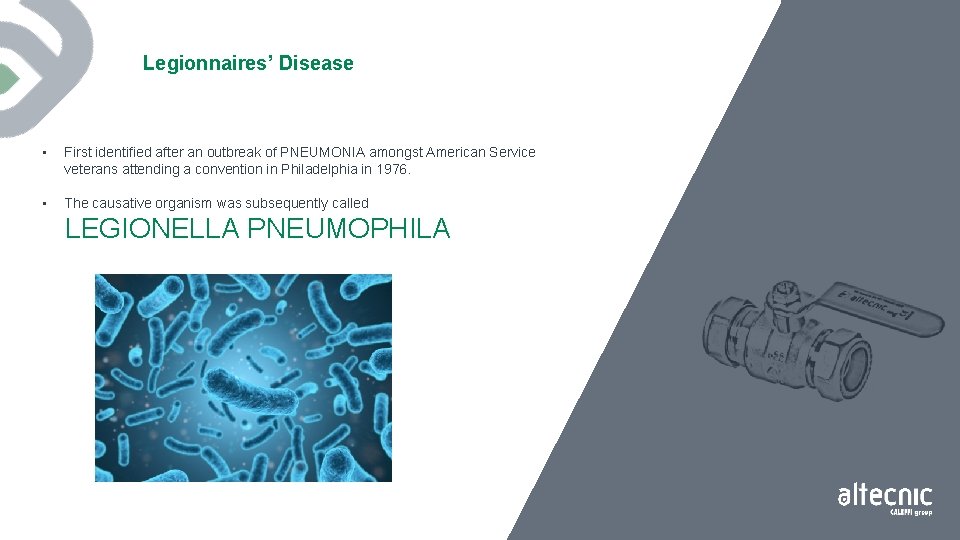 Legionnaires' Disease

• First identified after an outbreak of PNEUMONIA amongst American Service veterans attending a convention in Philadelphia in 1976.

• The causative organism was subsequently called
LEGIONELLA PNEUMOPHILA

altecnic

altecnic
CALEFFI group